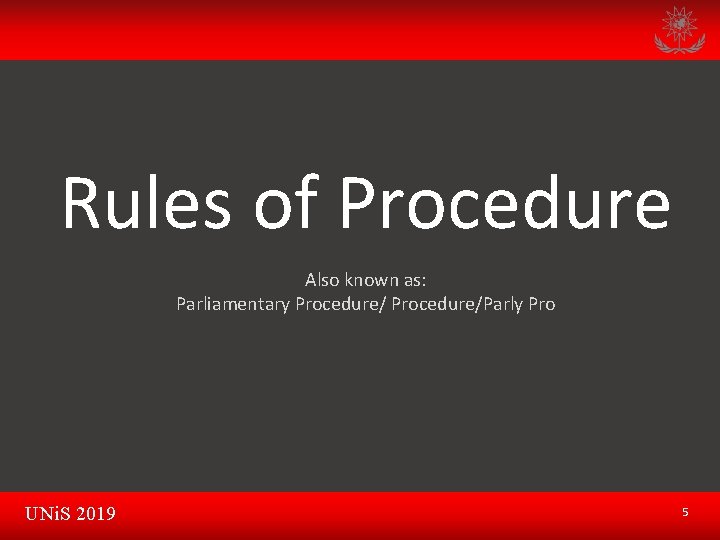 Rules of Procedure

Also known as:
Parliamentary Procedure/ Procedure/Parly Pro

UNiS 2019

5